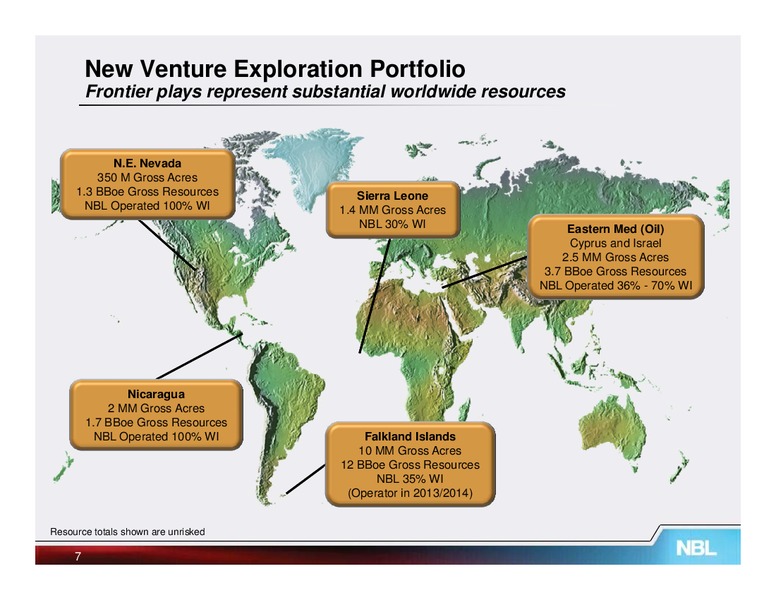 New Venture Exploration Portfolio
Frontier plays represent substantial worldwide resources

N.E. Nevada
350 M Gross Acres
1.3 BBoe Gross Resources
NBL Operated 100% WI

Sierra Leone
1.4 MM Gross Acres
NBL 30% WI

Eastern Med (Oil)
Cyprus and Israel
2.5 MM Gross Acres
3.7 BBoe Gross Resources
NBL Operated 36% - 70% WI

Nicaragua
2 MM Gross Acres
1.7 BBoe Gross Resources
NBL Operated 100% WI

Falkland Islands
10 MM Gross Acres
12 BBoe Gross Resources
NBL 35% WI
(Operator in 2013/2014)

Resource totals shown are unrisked

7

NBL